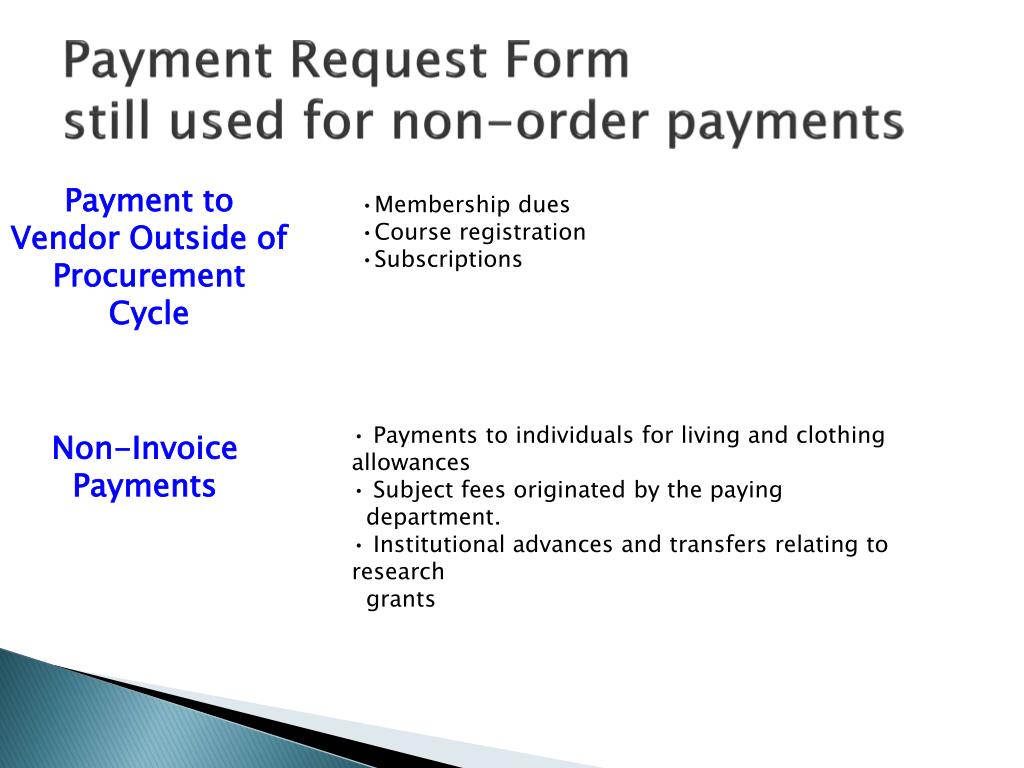 Payment Request Form
still used for non-order payments

Payment to Vendor Outside of Procurement Cycle

•Membership dues
•Course registration
•Subscriptions

Non-Invoice Payments

• Payments to individuals for living and clothing allowances
• Subject fees originated by the paying department.
• Institutional advances and transfers relating to research grants